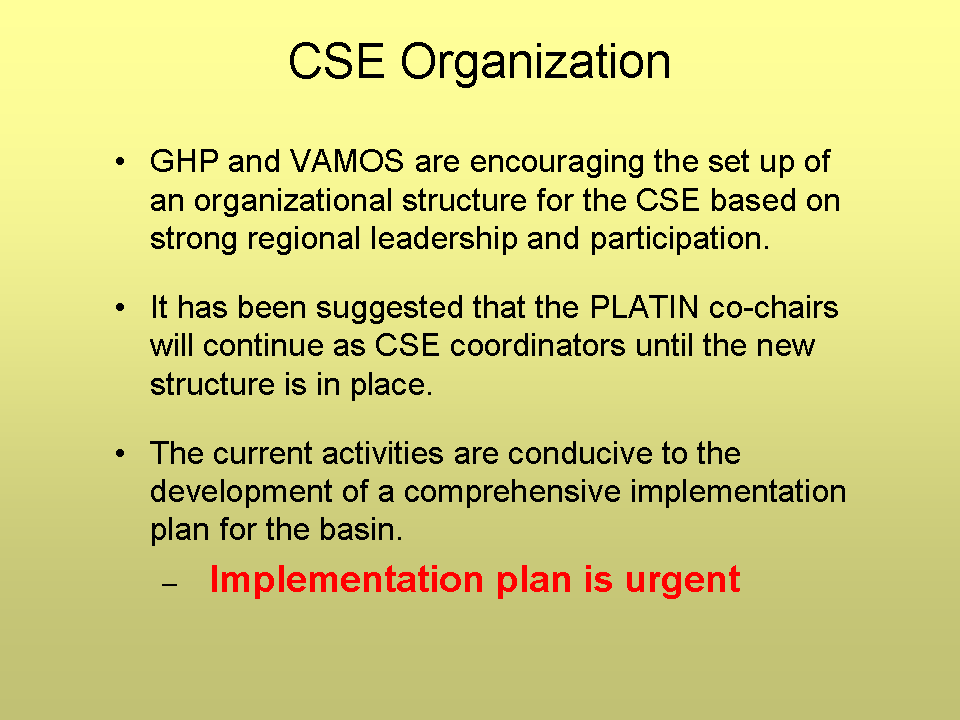 CSE Organization

• GHP and VAMOS are encouraging the set up of an organizational structure for the CSE based on strong regional leadership and participation.

• It has been suggested that the PLATIN co-chairs will continue as CSE coordinators until the new structure is in place.

• The current activities are conducive to the development of a comprehensive implementation plan for the basin.

– Implementation plan is urgent